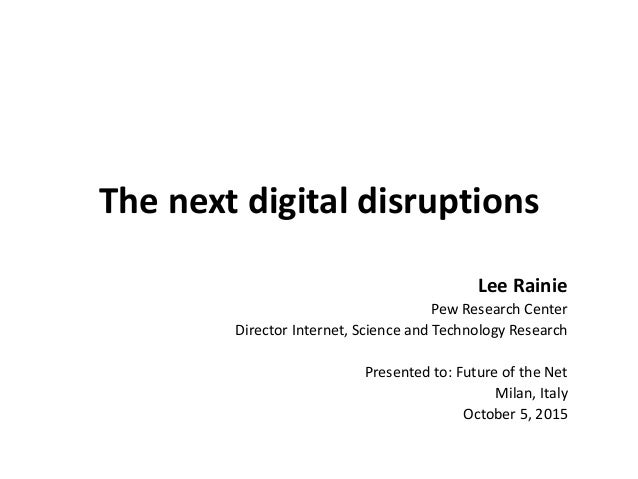 The next digital disruptions

Lee Rainie
Pew Research Center
Director Internet, Science and Technology Research

Presented to: Future of the Net
Milan, Italy
October 5, 2015